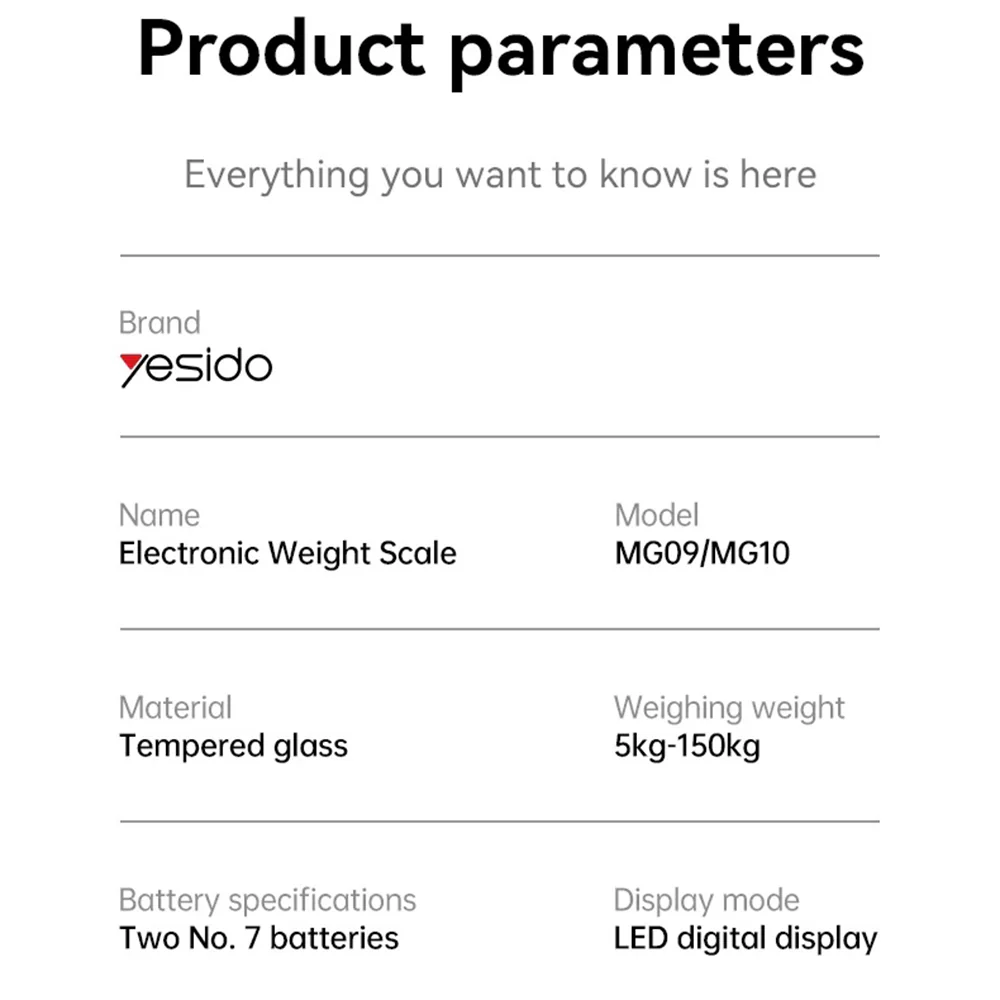 Product parameters

Everything you want to know is here

Brand
yesido

Name
Electronic Weight Scale

Model
MG09/MG10

Material
Tempered glass

Weighing weight
5kg-150kg

Battery specifications
Two No. 7 batteries

Display mode
LED digital display